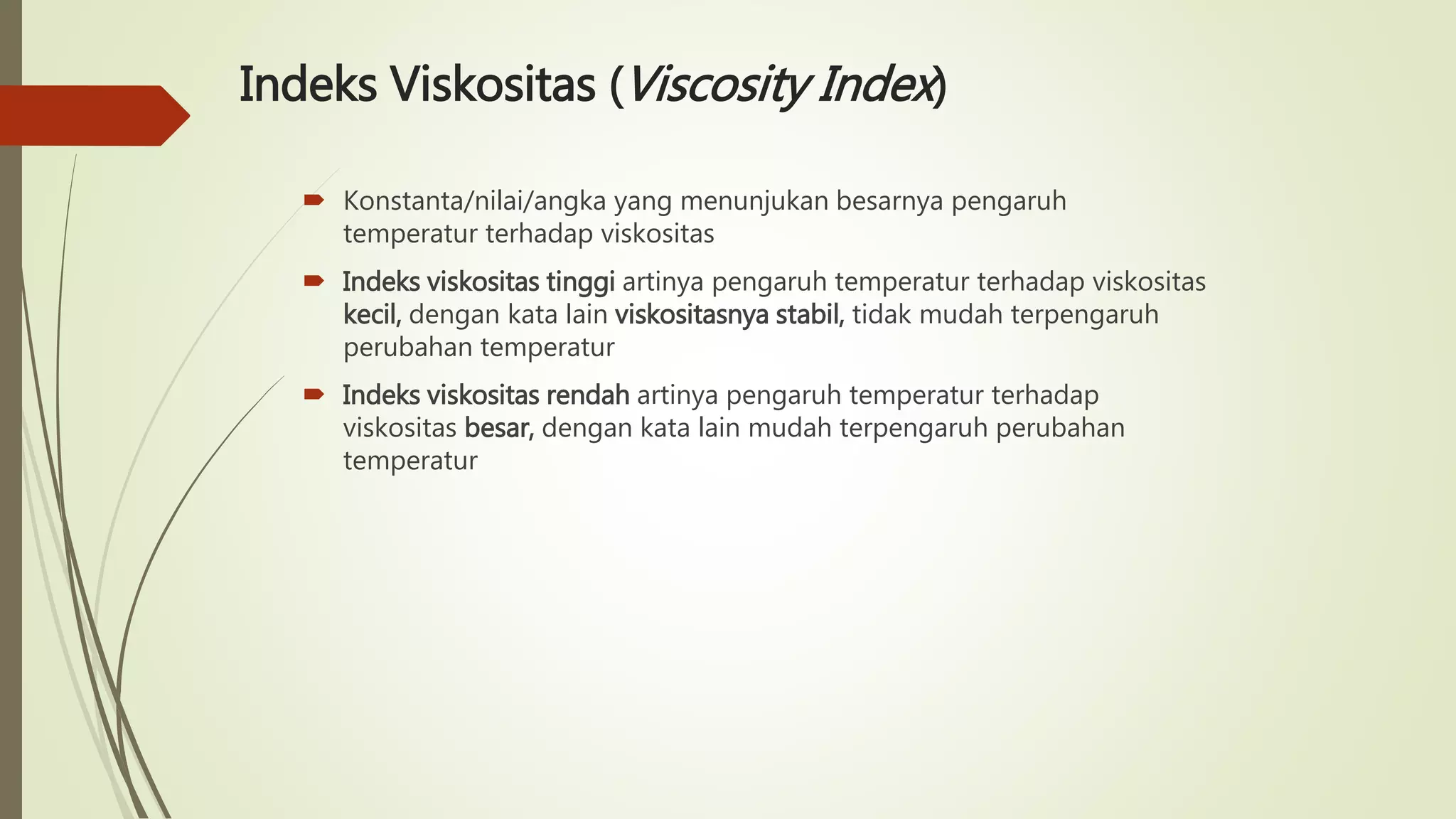 Indeks Viskositas (Viscosity Index)

Konstanta/nilai/angka yang menunjukan besarnya pengaruh temperatur terhadap viskositas

Indeks viskositas tinggi artinya pengaruh temperatur terhadap viskositas kecil, dengan kata lain viskositasnya stabil, tidak mudah terpengaruh perubahan temperatur

Indeks viskositas rendah artinya pengaruh temperatur terhadap viskositas besar, dengan kata lain mudah terpengaruh perubahan temperatur